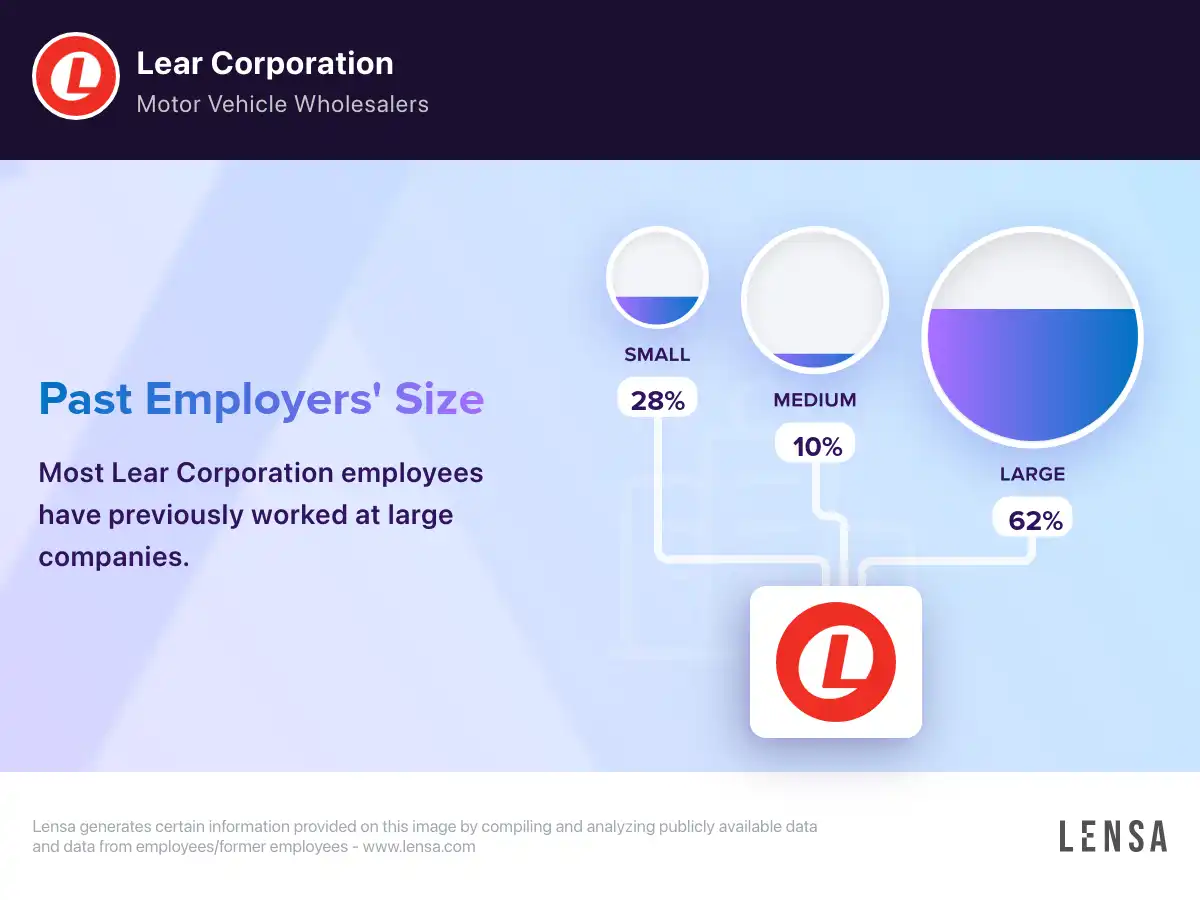 Lear Corporation
Motor Vehicle Wholesalers

Past Employers' Size

Most Lear Corporation employees have previously worked at large companies.

SMALL
28%

MEDIUM
10%

LARGE
62%

Lensa generates certain information provided on this image by compiling and analyzing publicly available data and data from employees/former employees - www.lensa.com

LENSA